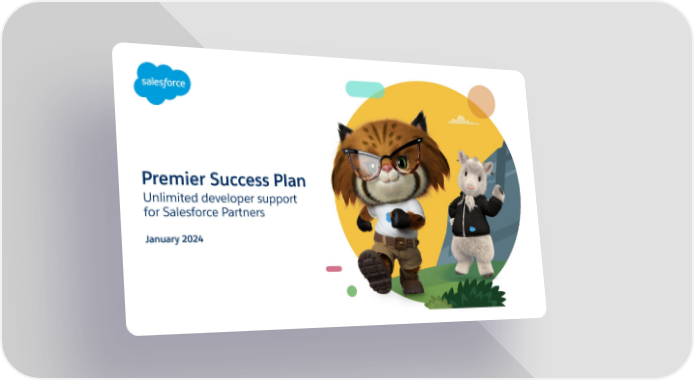 salesforce

Premier Success Plan
Unlimited developer support for Salesforce Partners

January 2024